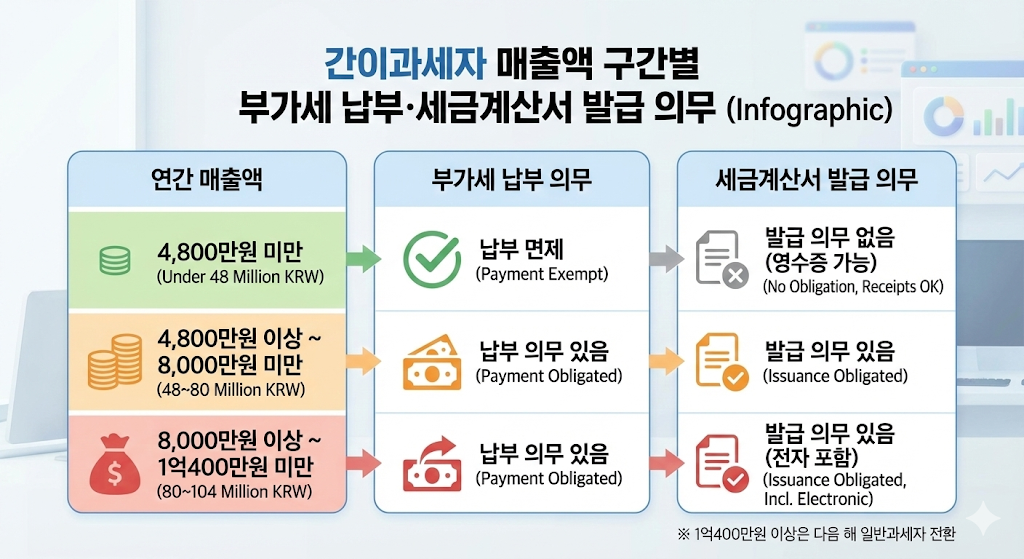 간이과세자 매출액 구간별
부가세 납부·세금계산서 발급 의무 (Infographic)

| 연간 매출액 | 부가세 납부 의무 | 세금계산서 발급 의무 |
|---|---|---|
| 4,800만원 미만 (Under 48 Million KRW) | 납부 면제 (Payment Exempt) | 발급 의무 없음 (영수증 가능) (No Obligation, Receipts OK) |
| 4,800만원 이상 ~ 8,000만원 미만 (48~80 Million KRW) | 납부 의무 있음 (Payment Obligated) | 발급 의무 있음 (Issuance Obligated) |
| 8,000만원 이상 ~ 1억400만원 미만 (80~104 Million KRW) | 납부 의무 있음 (Payment Obligated) | 발급 의무 있음 (전자 포함) (Issuance Obligated, Incl. Electronic) |

※ 1억400만원 이상은 다음 해 일반과세자 전환